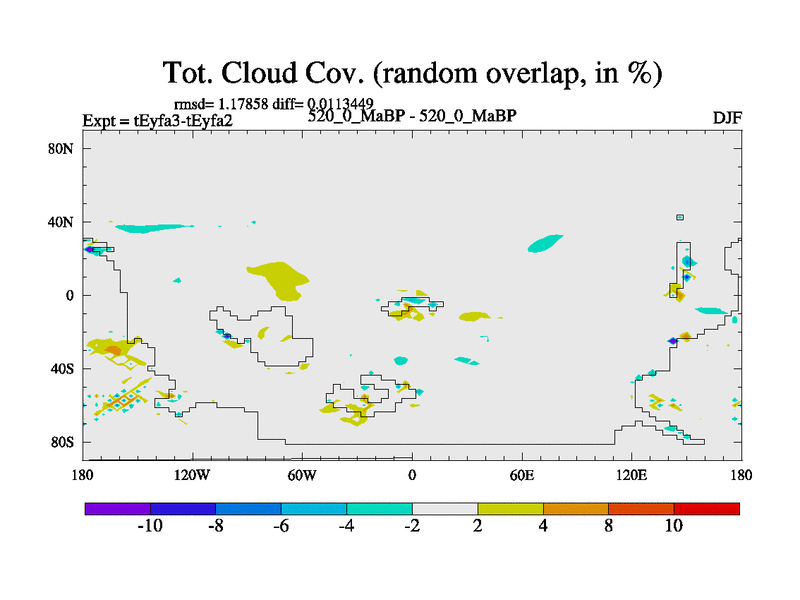 Tot. Cloud Cov. (random overlap, in %)

rmsd= 1.17858 diff= 0.0113449

Expt = tEyfa3-tEyfa2

520_0_MaBP - 520_0_MaBP

DJF

80N
40N
0
40S
80S

180
120W
60W
0
60E
120E
180

-10
-8
-6
-4
-2
2
4
8
10